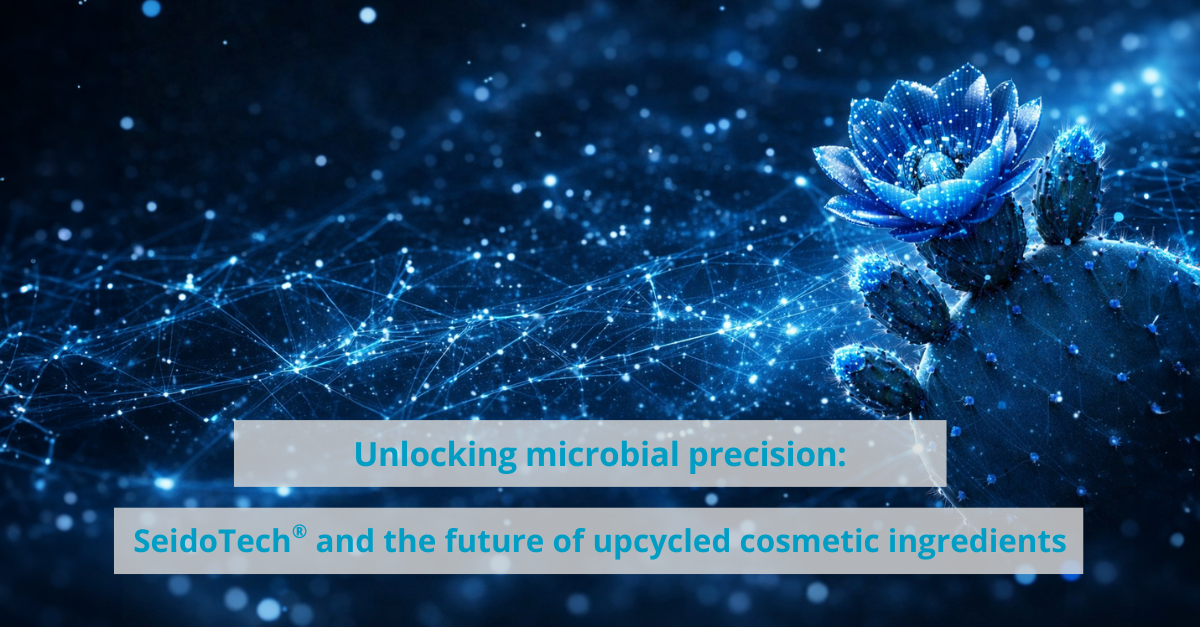 Unlocking microbial precision:

SeidoTech® and the future of upcycled cosmetic ingredients